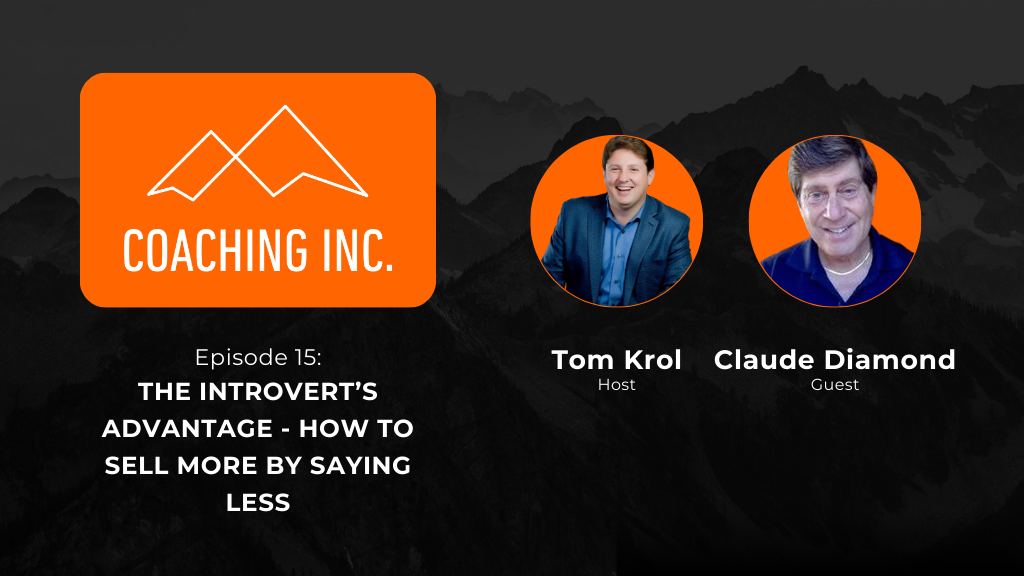 COACHING INC.

Episode 15:
THE INTROVERT'S ADVANTAGE - HOW TO SELL MORE BY SAYING LESS

Tom Krol
Host

Claude Diamond
Guest